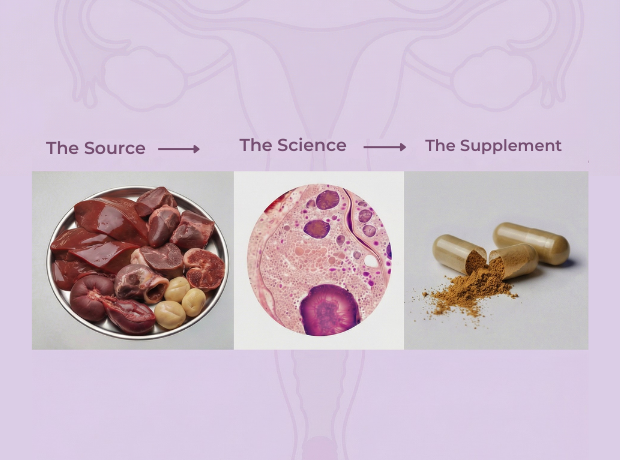 The Source → The Science → The Supplement